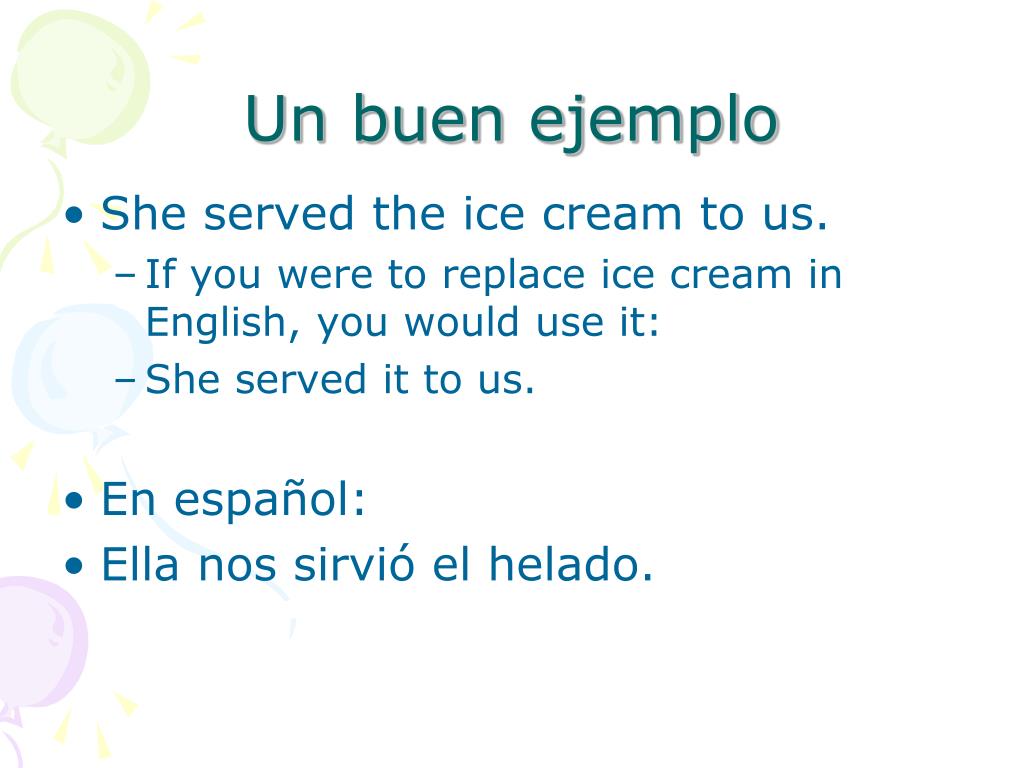 Un buen ejemplo

• She served the ice cream to us.
– If you were to replace ice cream in English, you would use it:
– She served it to us.

• En español:
• Ella nos sirvió el helado.